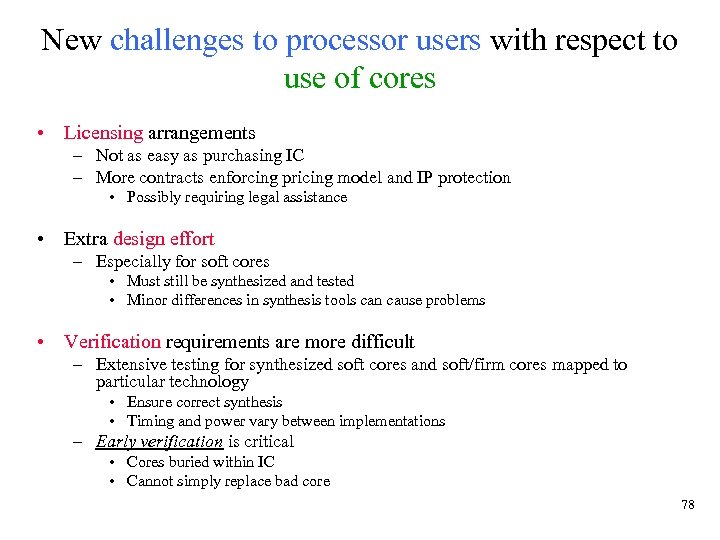 New challenges to processor users with respect to use of cores

• Licensing arrangements
– Not as easy as purchasing IC
– More contracts enforcing pricing model and IP protection
• Possibly requiring legal assistance

• Extra design effort
– Especially for soft cores
• Must still be synthesized and tested
• Minor differences in synthesis tools can cause problems

• Verification requirements are more difficult
– Extensive testing for synthesized soft cores and soft/firm cores mapped to particular technology
• Ensure correct synthesis
• Timing and power vary between implementations
– Early verification is critical
• Cores buried within IC
• Cannot simply replace bad core

78